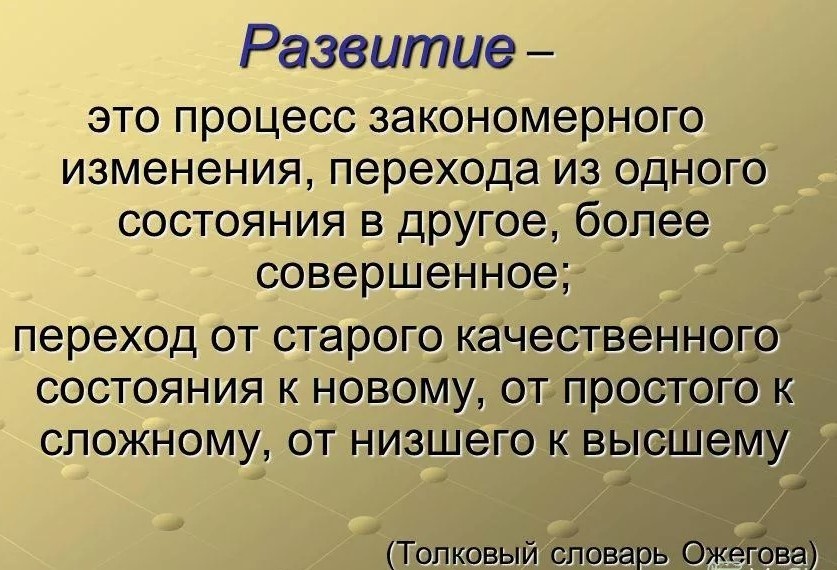 Развитие –

это процесс закономерного изменения, перехода из одного состояния в другое, более совершенное;

переход от старого качественного состояния к новому, от простого к сложному, от низшего к высшему

(Толковый словарь Ожегова)